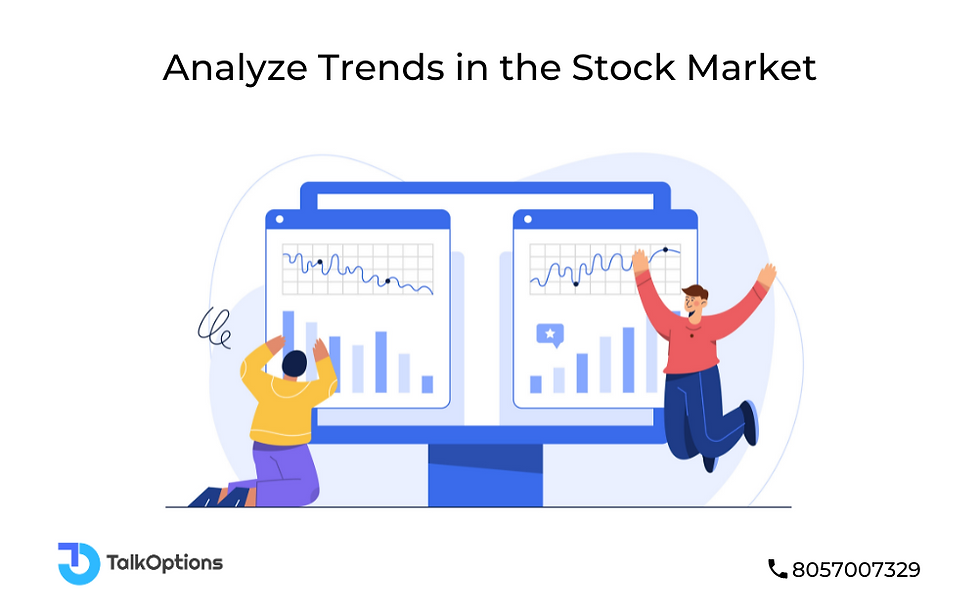 Analyze Trends in the Stock Market

TalkOptions

8057007329